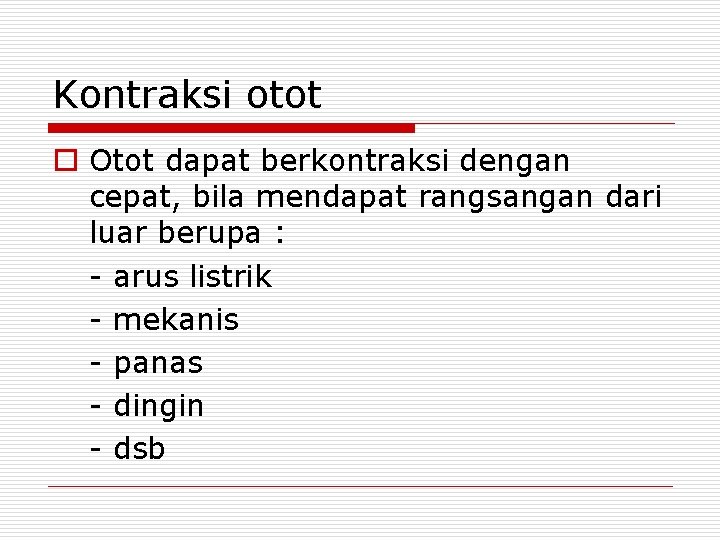 Kontraksi otot

Otot dapat berkontraksi dengan cepat, bila mendapat rangsangan dari luar berupa :

- arus listrik

- mekanis

- panas

- dingin

- dsb